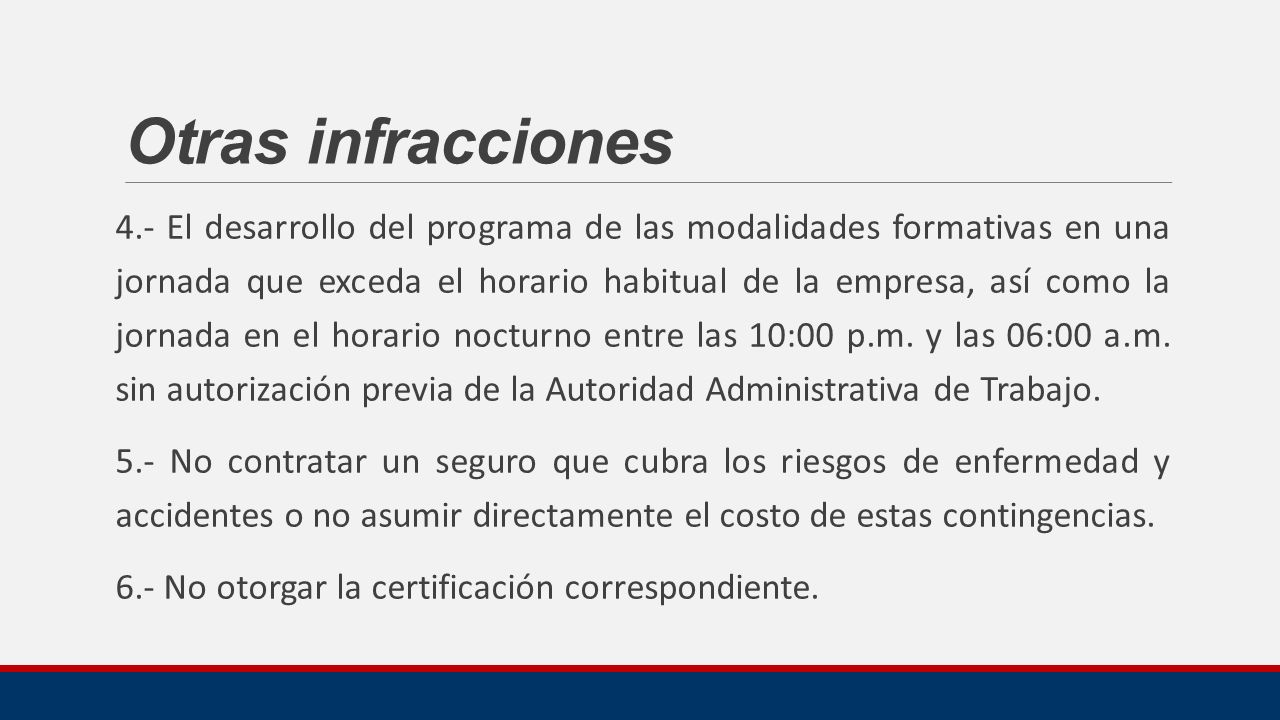 Otras infracciones

4.- El desarrollo del programa de las modalidades formativas en una jornada que exceda el horario habitual de la empresa, así como la jornada en el horario nocturno entre las 10:00 p.m. y las 06:00 a.m. sin autorización previa de la Autoridad Administrativa de Trabajo.

5.- No contratar un seguro que cubra los riesgos de enfermedad y accidentes o no asumir directamente el costo de estas contingencias.

6.- No otorgar la certificación correspondiente.